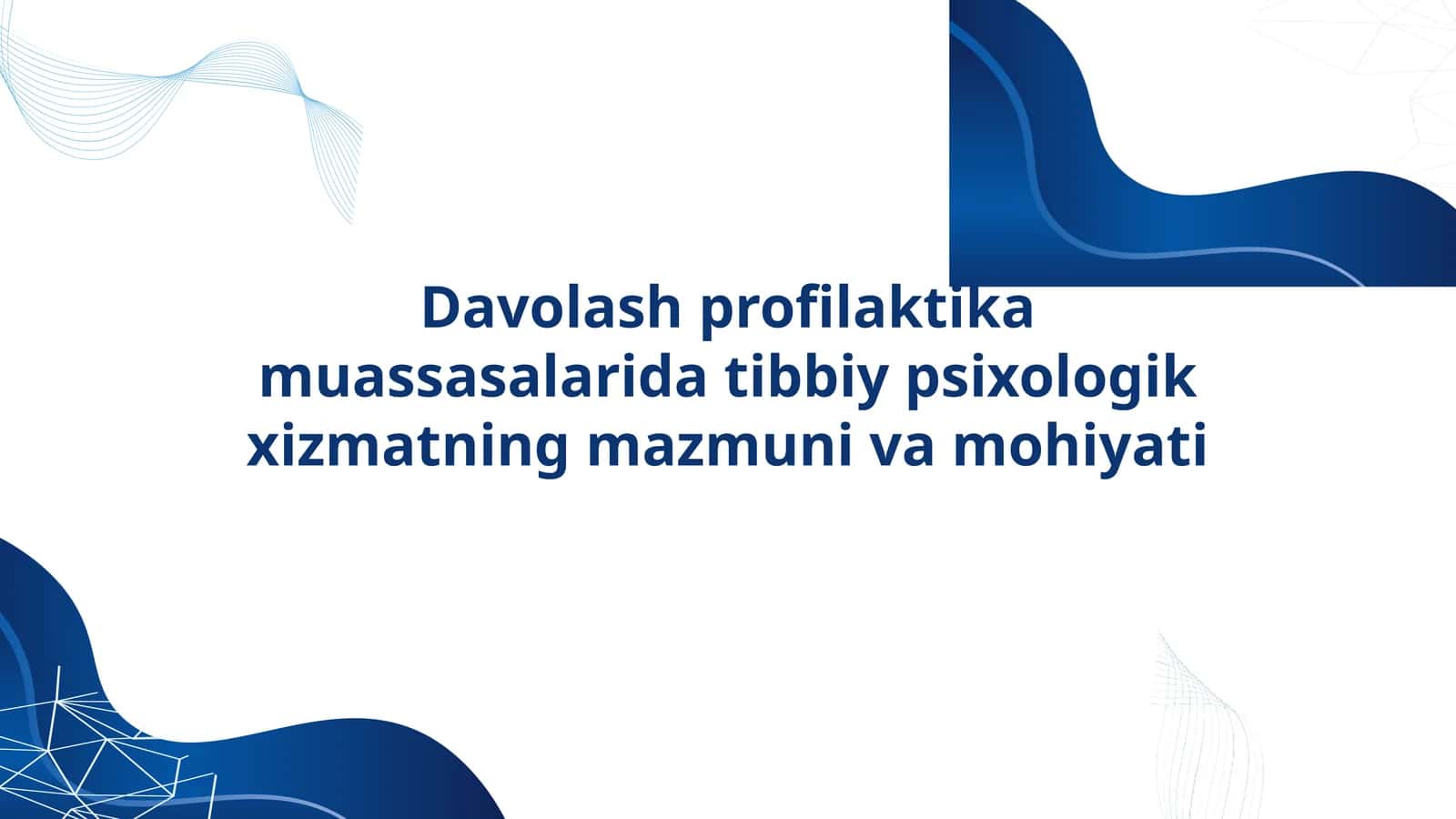 Davolash profilaktika muassasalarida tibbiy psixologik xizmatning mazmuni va mohiyati